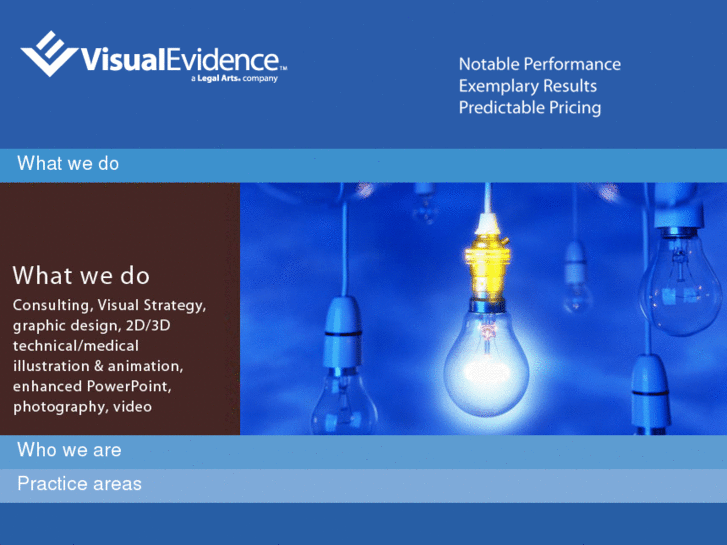 VisualEvidence™
a Legal Arts® company

Notable Performance
Exemplary Results
Predictable Pricing

What we do

What we do

Consulting, Visual Strategy, graphic design, 2D/3D technical/medical illustration & animation, enhanced PowerPoint, photography, video

Who we are

Practice areas